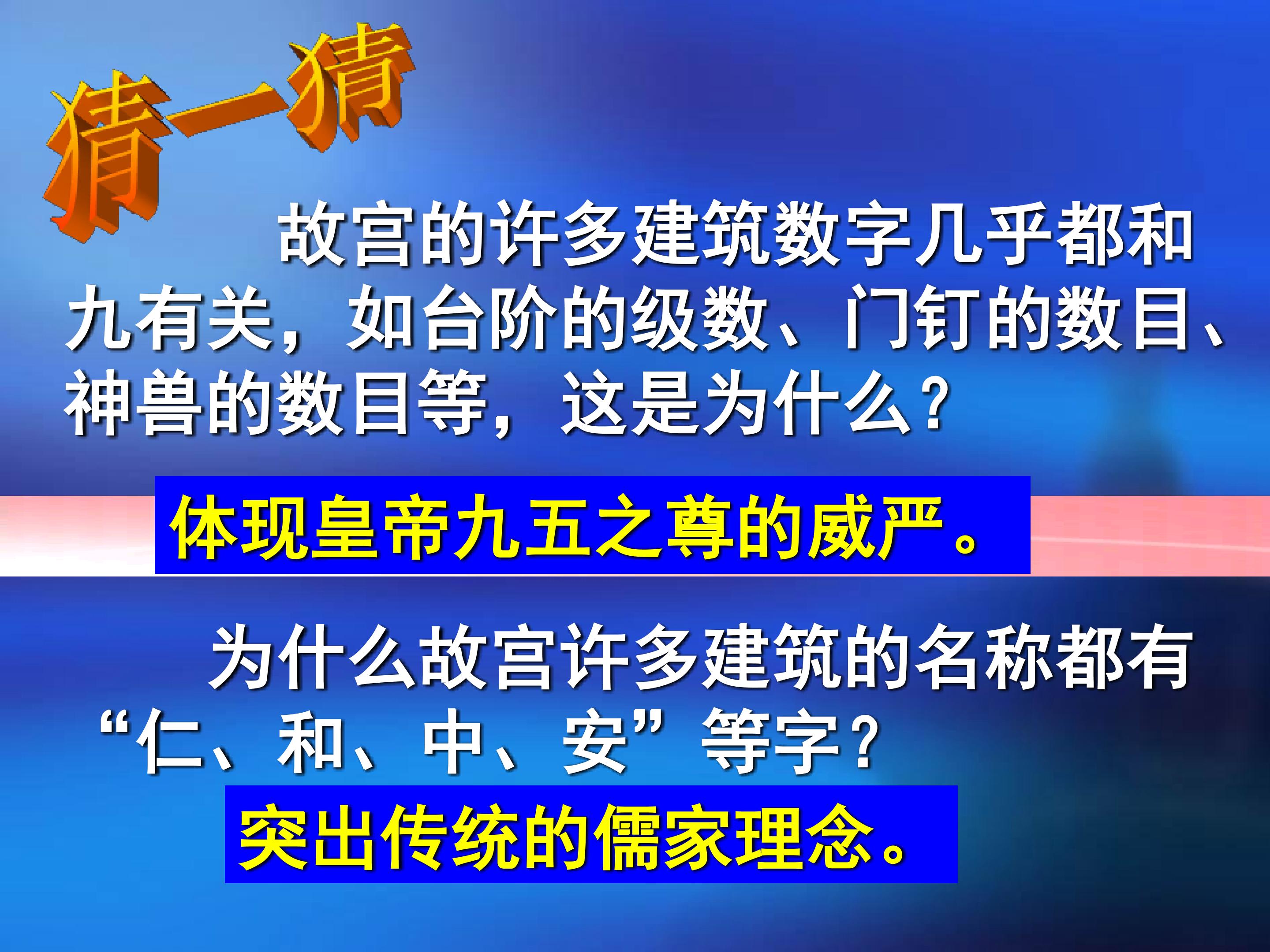 猜一猜

故宫的许多建筑数字几乎都和九有关，如台阶的级数、门钉的数目、神兽的数目等，这是为什么？

体现皇帝九五之尊的威严。

为什么故宫许多建筑的名称都有“仁、和、中、安”等字？

突出传统的儒家理念。